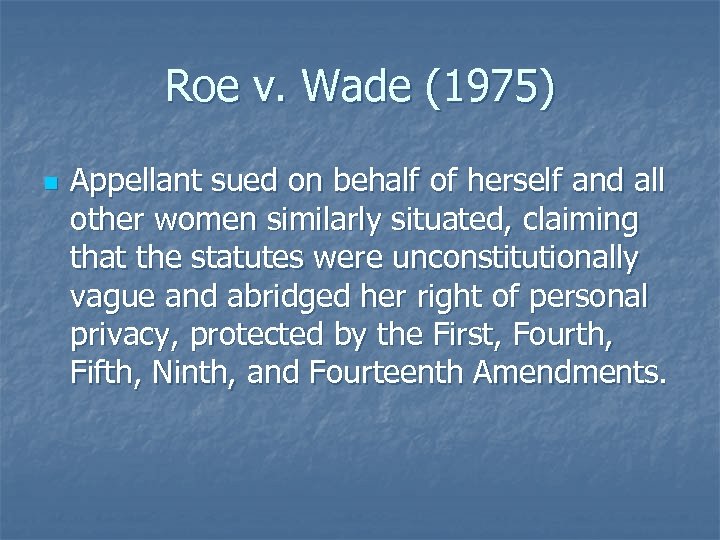 Roe v. Wade (1975)

Appellant sued on behalf of herself and all other women similarly situated, claiming that the statutes were unconstitutionally vague and abridged her right of personal privacy, protected by the First, Fourth, Fifth, Ninth, and Fourteenth Amendments.